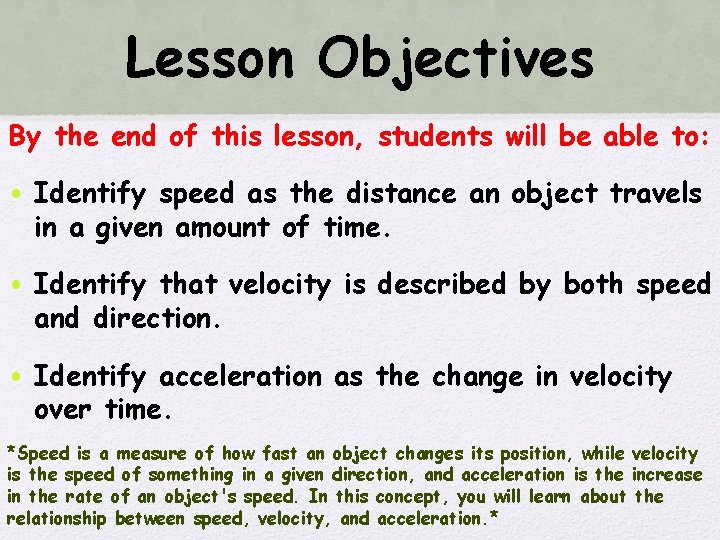 Lesson Objectives

By the end of this lesson, students will be able to:

• Identify speed as the distance an object travels in a given amount of time.

• Identify that velocity is described by both speed and direction.

• Identify acceleration as the change in velocity over time.

*Speed is a measure of how fast an object changes its position, while velocity is the speed of something in a given direction, and acceleration is the increase in the rate of an object's speed. In this concept, you will learn about the relationship between speed, velocity, and acceleration.*